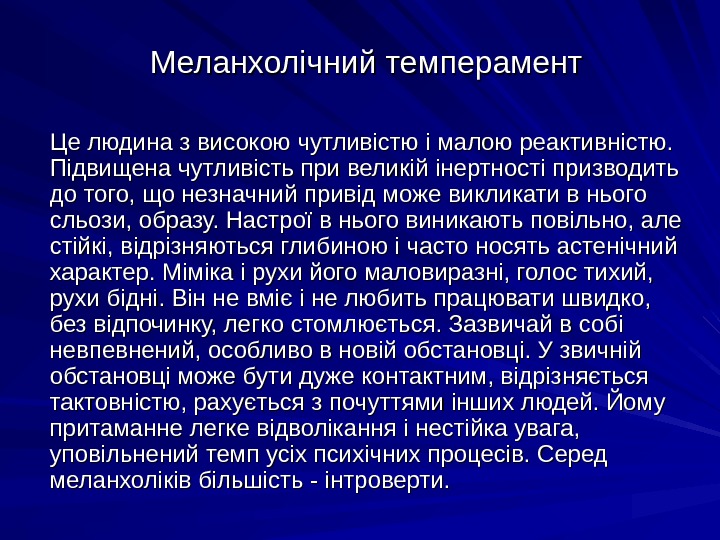 Меланхолічний темперамент

Це людина з високою чутливістю і малою реактивністю. Підвищена чутливість при великій інертності призводить до того, що незначний привід може викликати в нього сльози, образу. Настрої в нього виникають повільно, але стійкі, відрізняються глибиною і часто носять астенічний характер. Міміка і рухи його маловиразні, голос тихий, рухи бідні. Він не вміє і не любить працювати швидко, без відпочинку, легко стомлюється. Зазвичай в собі невпевнений, особливо в новій обстановці. У звичній обстановці може бути дуже контактним, відрізняється тактовністю, рахується з почуттями інших людей. Йому притаманне легке відволікання і нестійка увага, уповільнений темп усіх психічних процесів. Серед меланхоліків більшість - інтроверти.